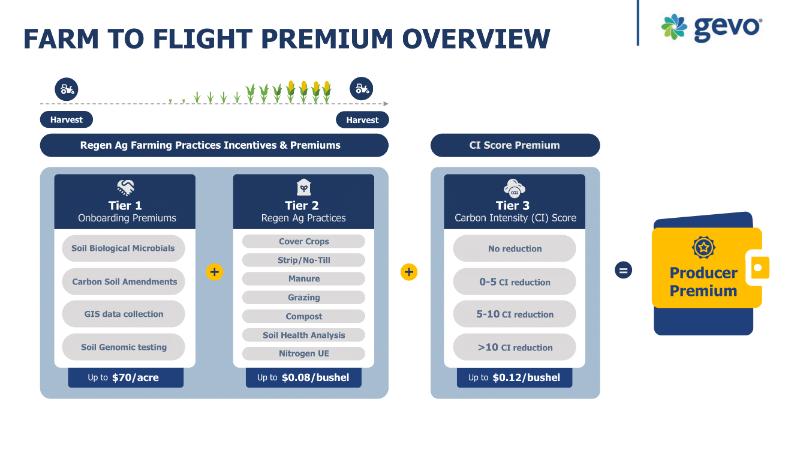 FARM TO FLIGHT PREMIUM OVERVIEW

gevo

Harvest

Harvest

Regen Ag Farming Practices Incentives & Premiums

CI Score Premium

Tier 1
Onboarding Premiums

Soil Biological Microbials

Carbon Soil Amendments

GIS data collection

Soil Genomic testing

Up to $70/acre

+

Tier 2
Regen Ag Practices

Cover Crops

Strip/No-Till

Manure

Grazing

Compost

Soil Health Analysis

Nitrogen UE

Up to $0.08/bushel

+

Tier 3
Carbon Intensity (CI) Score

No reduction

0-5 CI reduction

5-10 CI reduction

>10 CI reduction

Up to $0.12/bushel

=

Producer Premium